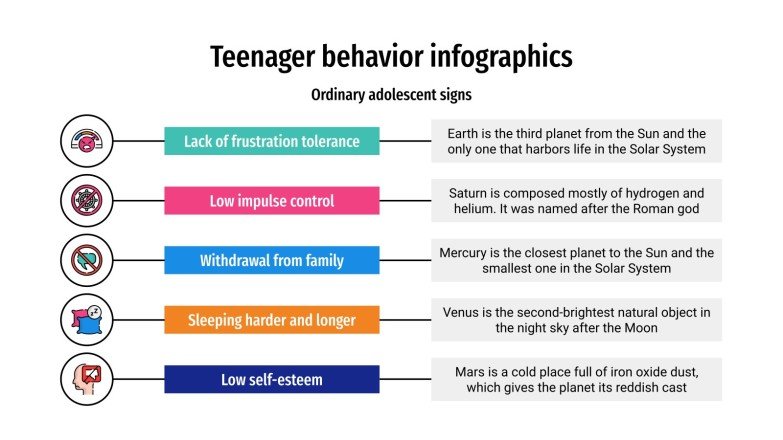 Teenager behavior infographics

Ordinary adolescent signs

Lack of frustration tolerance

Earth is the third planet from the Sun and the only one that harbors life in the Solar System

Low impulse control

Saturn is composed mostly of hydrogen and helium. It was named after the Roman god

Withdrawal from family

Mercury is the closest planet to the Sun and the smallest one in the Solar System

Sleeping harder and longer

Venus is the second-brightest natural object in the night sky after the Moon

Low self-esteem

Mars is a cold place full of iron oxide dust, which gives the planet its reddish cast